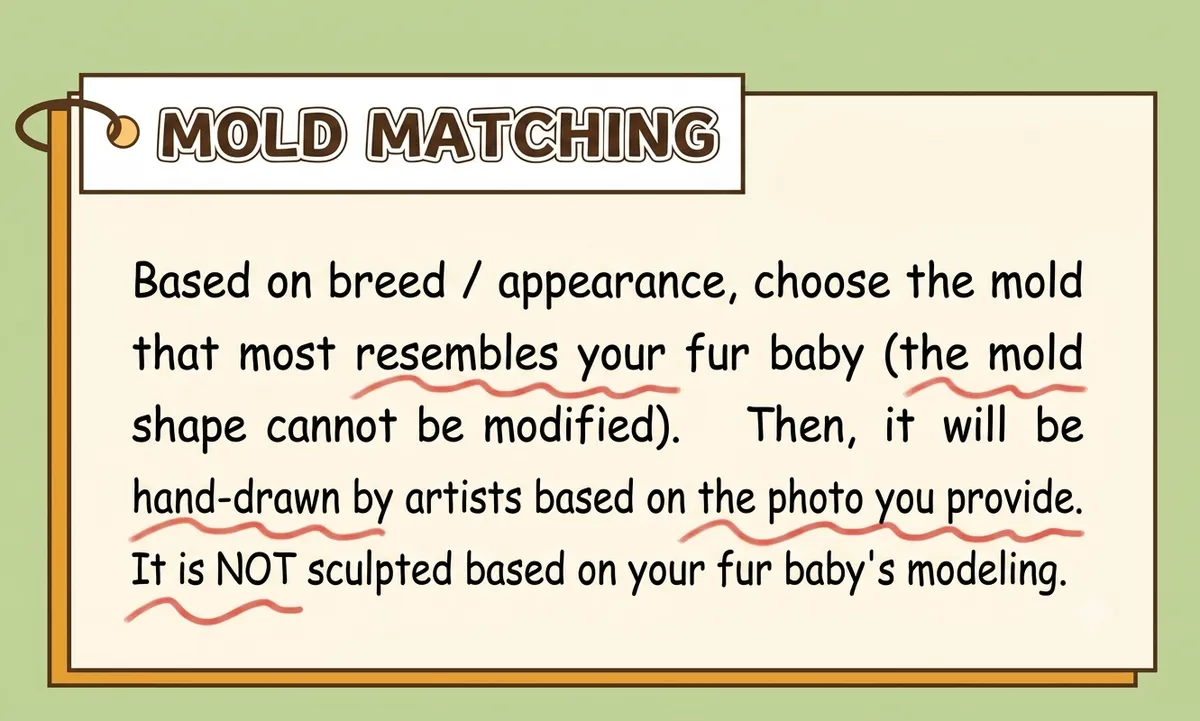 MOLD MATCHING

Based on breed / appearance, choose the mold that most resembles your fur baby (the mold shape cannot be modified). Then, it will be hand-drawn by artists based on the photo you provide. It is NOT sculpted based on your fur baby's modeling.